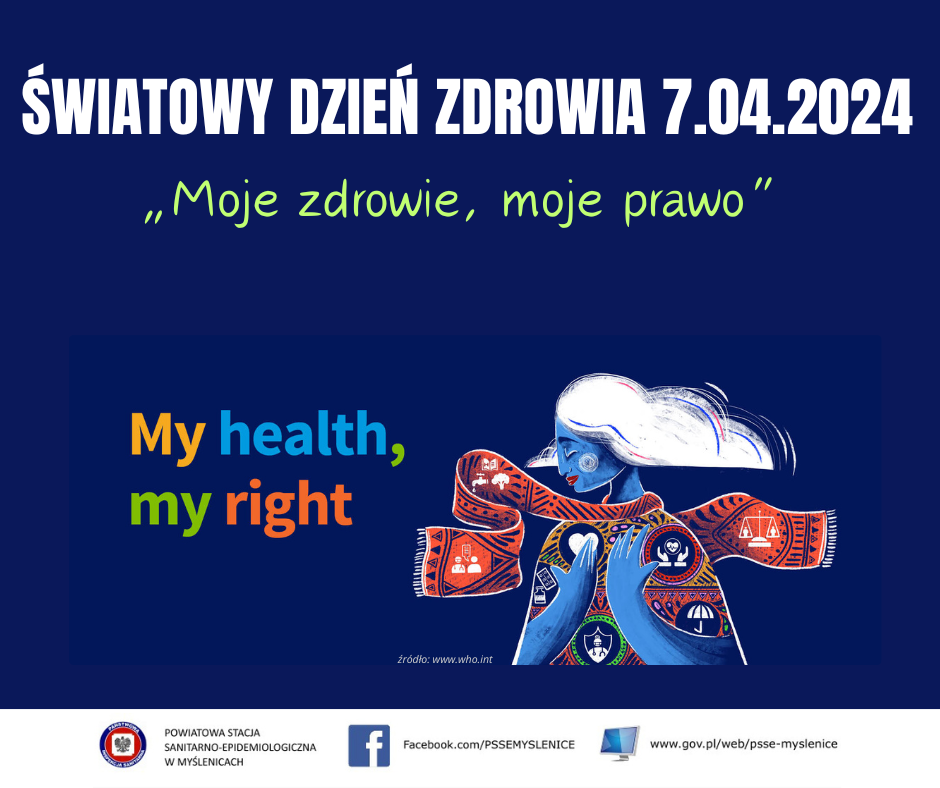 ŚWIATOWY DZIEŃ ZDROWIA 7.04.2024

„Moje zdrowie, moje prawo"

My health, my right

źródło: www.who.int

POWIATOWA STACJA SANITARNO-EPIDEMIOLOGICZNA W MYŚLENICACH

Facebook.com/PSSEMYSLENICE

www.gov.pl/web/psse-myslenice